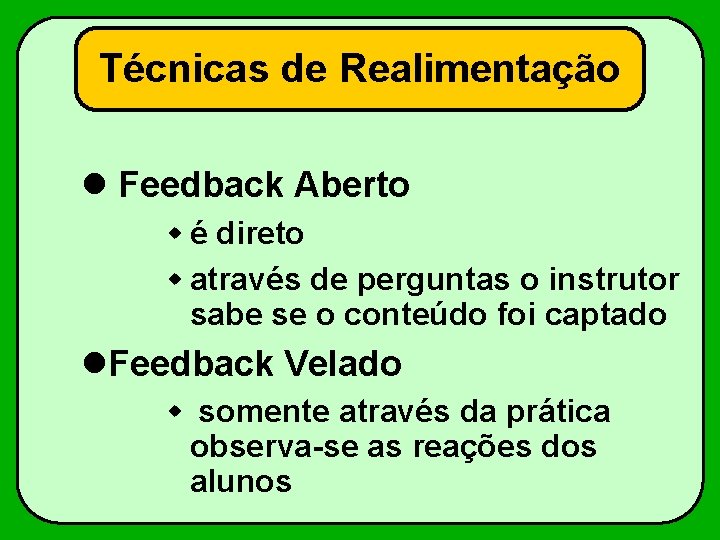 Técnicas de Realimentação

● Feedback Aberto

◆ é direto

◆ através de perguntas o instrutor sabe se o conteúdo foi captado

●Feedback Velado

◆ somente através da prática observa-se as reações dos alunos